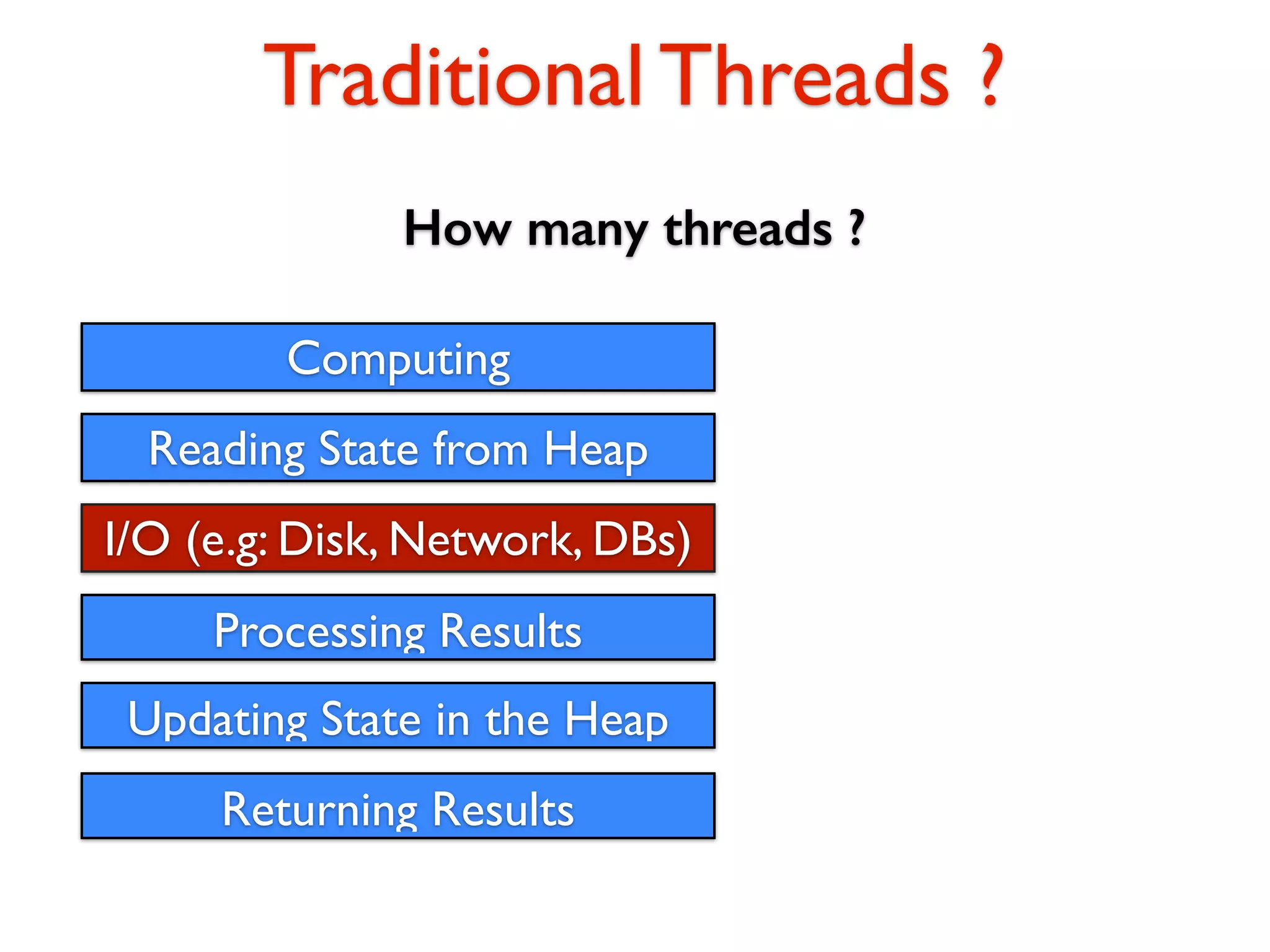 Traditional Threads ?

How many threads ?

Computing

Reading State from Heap

I/O (e.g: Disk, Network, DBs)

Processing Results

Updating State in the Heap

Returning Results